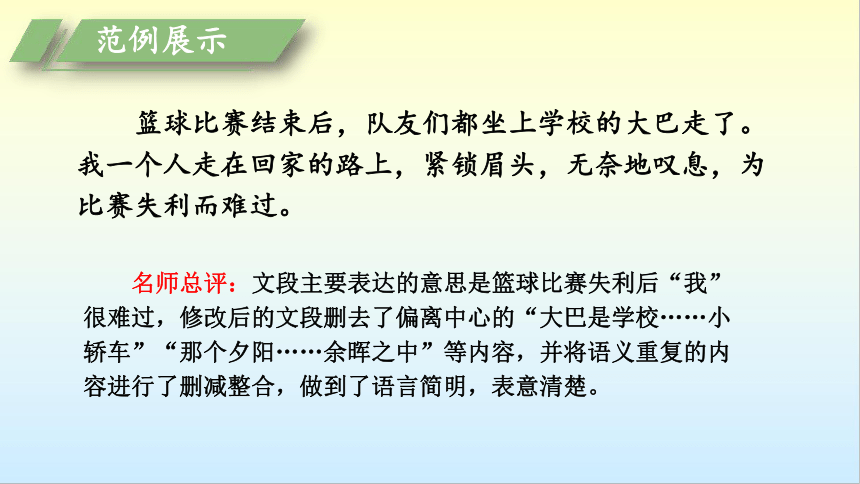 范例展示

篮球比赛结束后，队友们都坐上学校的大巴走了。我一个人走在回家的路上，紧锁眉头，无奈地叹息，为比赛失利而难过。

名师总评：文段主要表达的意思是篮球比赛失利后“我”很难过，修改后的文段删去了偏离中心的“大巴是学校……小轿车”“那个夕阳……余晖之中”等内容，并将语义重复的内容进行了删减整合，做到了语言简明，表意清楚。